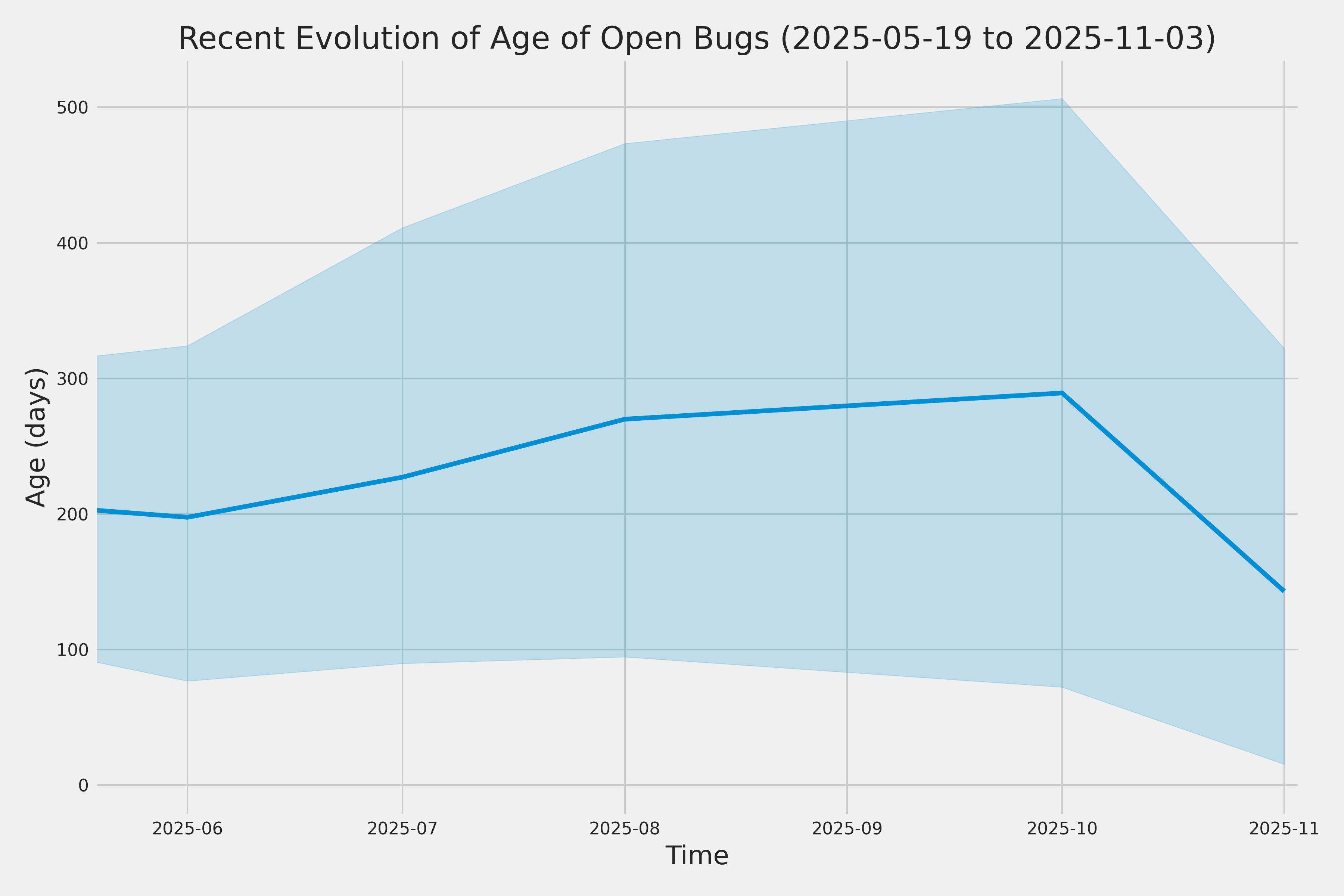 Recent Evolution of Age of Open Bugs (2025-05-19 to 2025-11-03)

Age (days)

500
400
300
200
100
0

2025-06
2025-07
2025-08
2025-09
2025-10
2025-11

Time